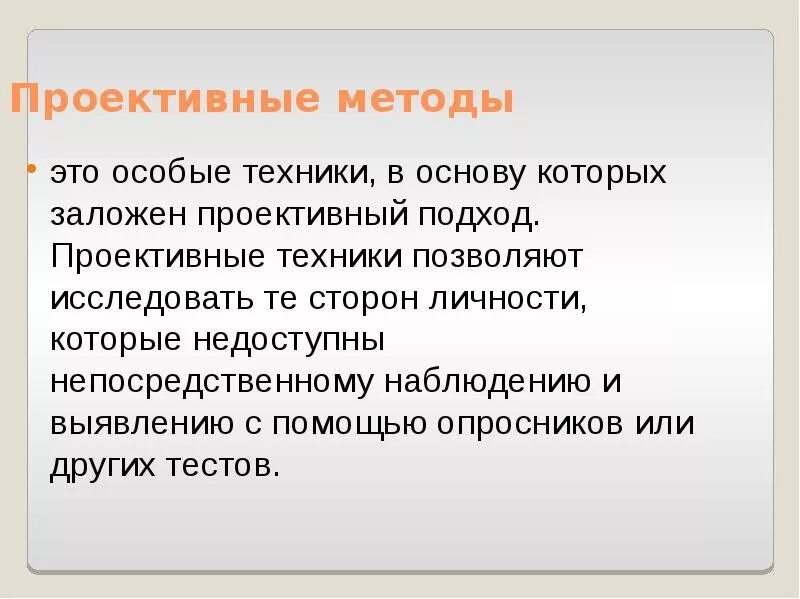 Проективные методы

• это особые техники, в основу которых заложен проективный подход. Проективные техники позволяют исследовать те сторон личности, которые недоступны непосредственному наблюдению и выявлению с помощью опросников или других тестов.